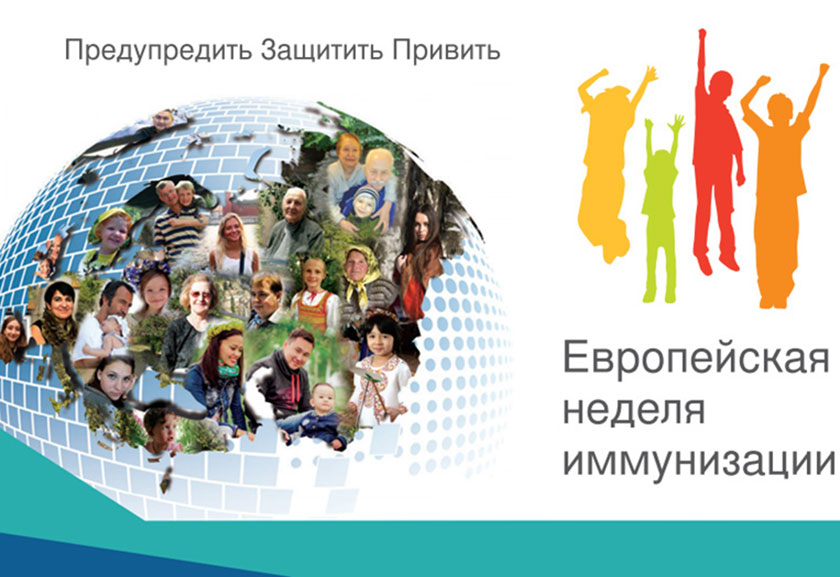 Предупредить Защитить Привить

Европейская неделя иммунизации